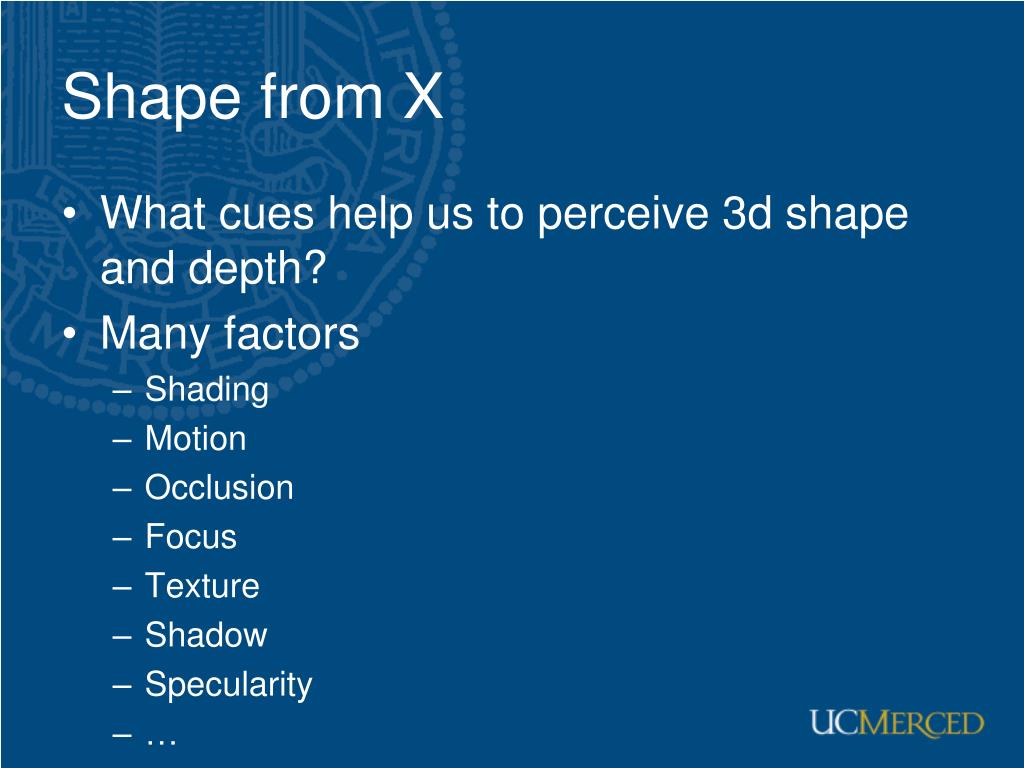 Shape from X

• What cues help us to perceive 3d shape and depth?
• Many factors
– Shading
– Motion
– Occlusion
– Focus
– Texture
– Shadow
– Specularity
– …

UCMERCED